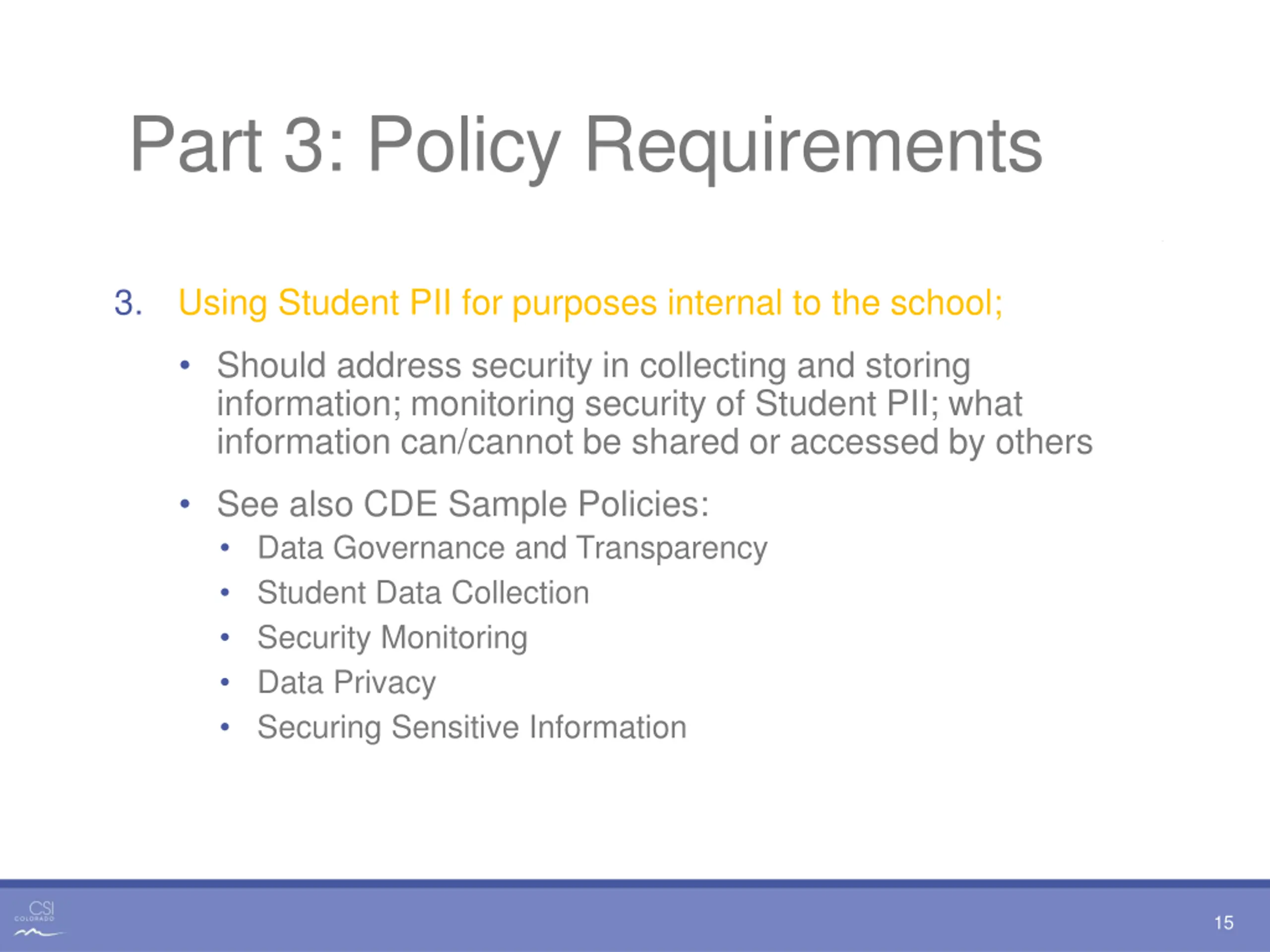 Part 3: Policy Requirements

3. Using Student PII for purposes internal to the school;

• Should address security in collecting and storing information; monitoring security of Student PII; what information can/cannot be shared or accessed by others

• See also CDE Sample Policies:
  • Data Governance and Transparency
  • Student Data Collection
  • Security Monitoring
  • Data Privacy
  • Securing Sensitive Information

CSI COLORADO

15